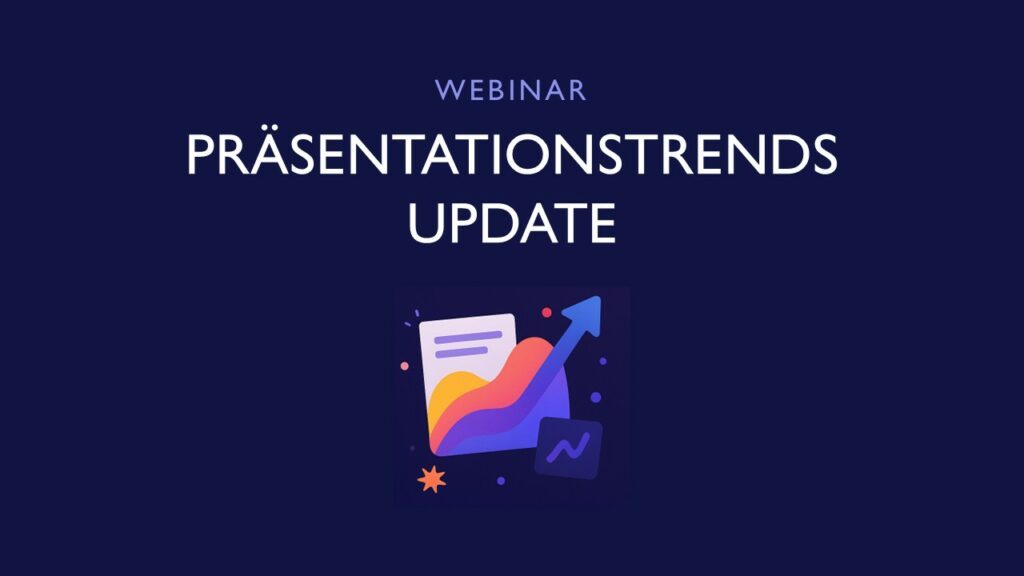 WEBINAR

PRÄSENTATIONSTRENDS UPDATE